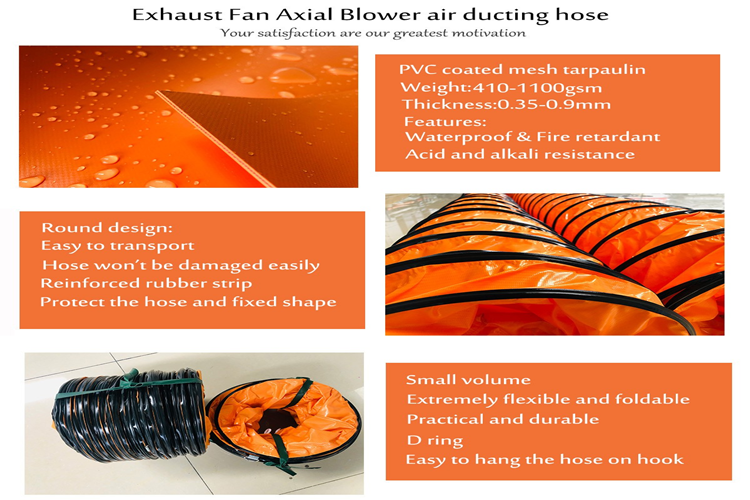 Exhaust Fan Axial Blower air ducting hose
Your satisfaction are our greatest motivation

PVC coated mesh tarpaulin
Weight:410-1100gsm
Thickness:0.35-0.9mm
Features:
Waterproof & Fire retardant
Acid and alkali resistance

Round design:
Easy to transport
Hose won't be damaged easily
Reinforced rubber strip
Protect the hose and fixed shape

Small volume
Extremely flexible and foldable
Practical and durable
D ring
Easy to hang the hose on hook